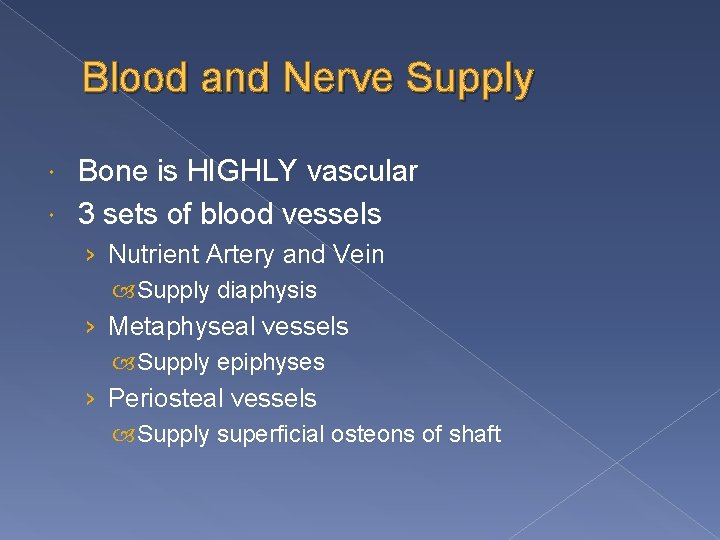 Blood and Nerve Supply

Bone is HIGHLY vascular
3 sets of blood vessels
› Nutrient Artery and Vein
Supply diaphysis
› Metaphyseal vessels
Supply epiphyses
› Periosteal vessels
Supply superficial osteons of shaft